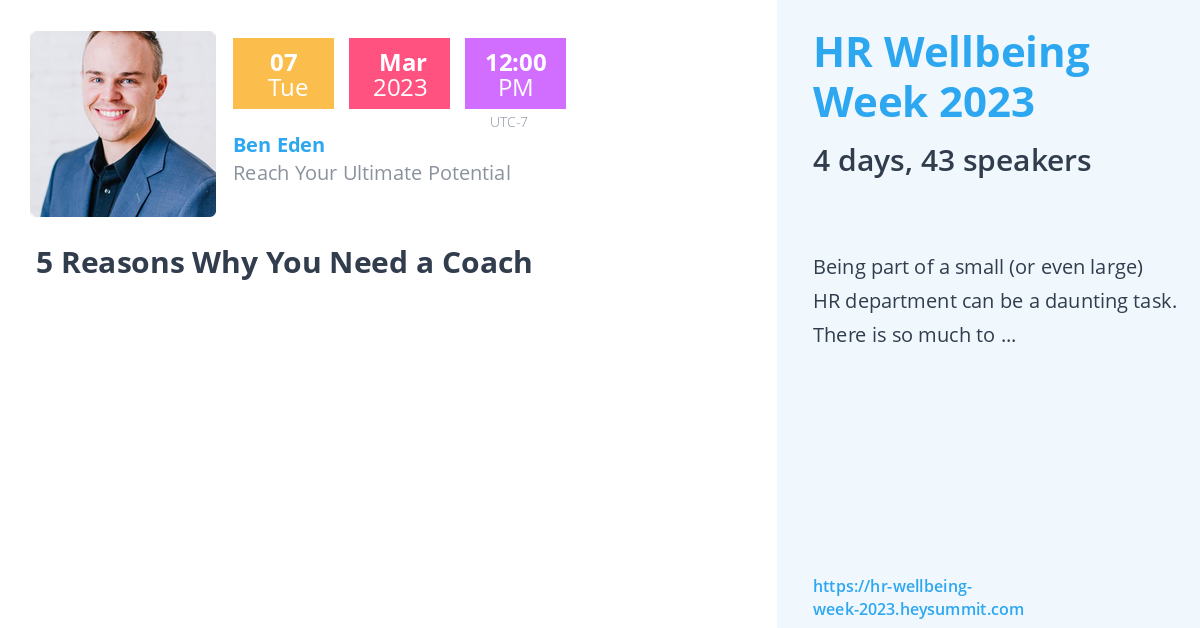 07
Tue

Mar
2023

12:00
PM
UTC-7

Ben Eden
Reach Your Ultimate Potential

5 Reasons Why You Need a Coach

HR Wellbeing Week 2023

4 days, 43 speakers

Being part of a small (or even large) HR department can be a daunting task. There is so much to ...

https://hr-wellbeing-week-2023.heysummit.com